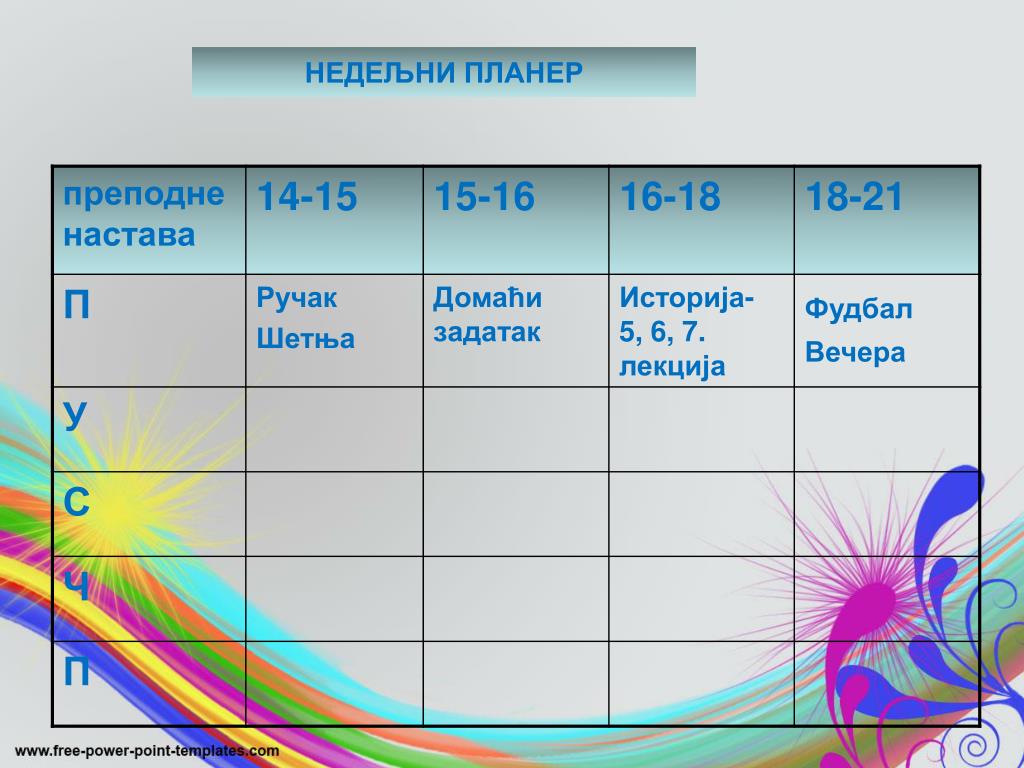 НЕДЕЉНИ ПЛАНЕР

| преподне настава | 14-15 | 15-16 | 16-18 | 18-21 |
|---|---|---|---|---|
| П | Ручак Шетња | Домаћи задатак | Историја- 5, 6, 7. лекција | Фудбал Вечера |
| У | | | | |
| С | | | | |
| Ч | | | | |
| П | | | | |

www.free-power-point-templates.com